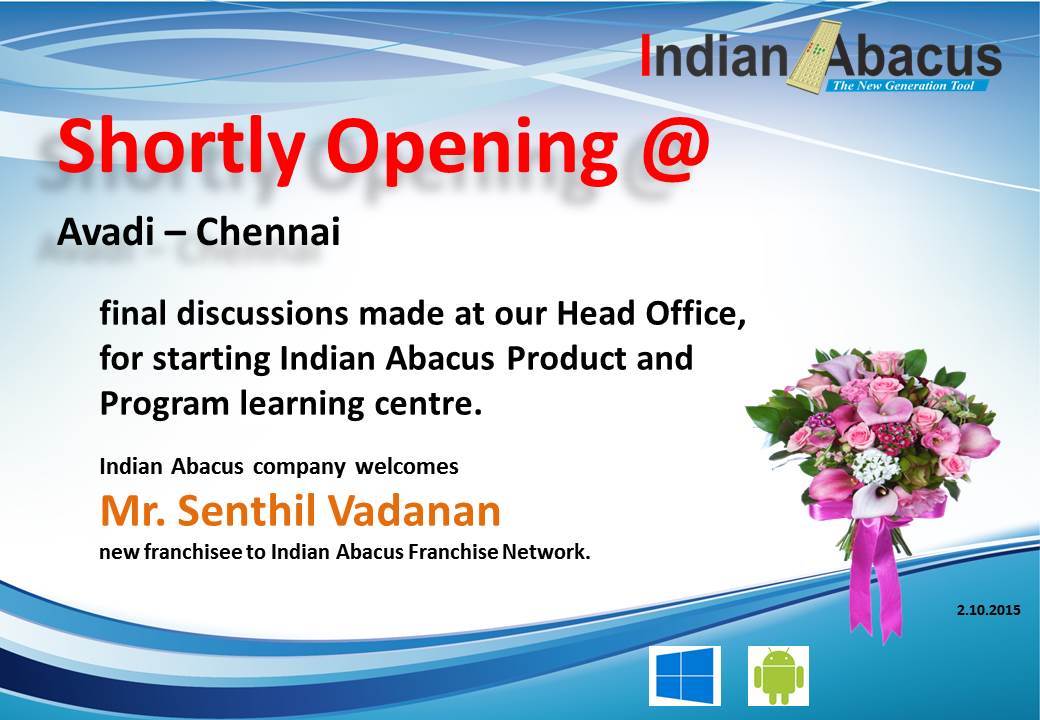 Indian Abacus
The New Generation Tool

Shortly Opening @

Avadi – Chennai

final discussions made at our Head Office, for starting Indian Abacus Product and Program learning centre.

Indian Abacus company welcomes

Mr. Senthil Vadanan

new franchisee to Indian Abacus Franchise Network.

2.10.2015